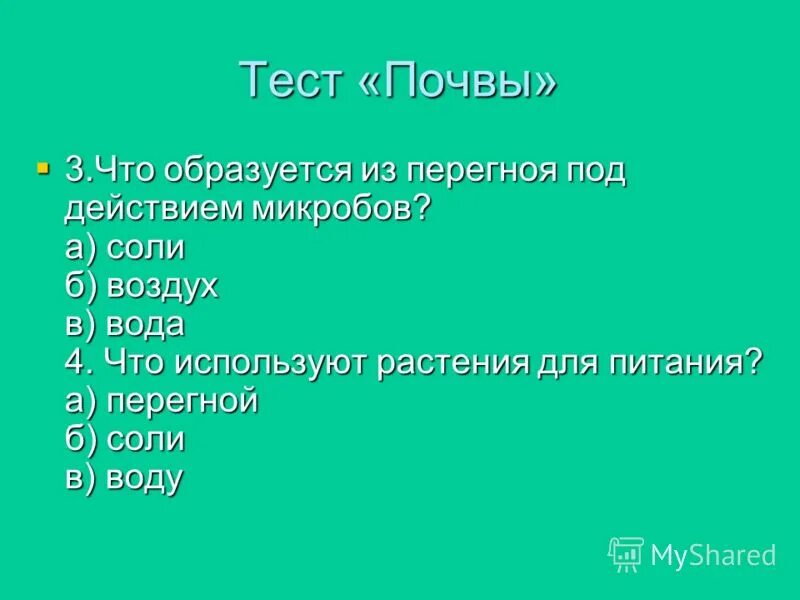 Тест «Почвы»

3.Что образуется из перегноя под действием микробов?
а) соли
б) воздух
в) вода
4. Что используют растения для питания?
а) перегной
б) соли
в) воду

MyShared